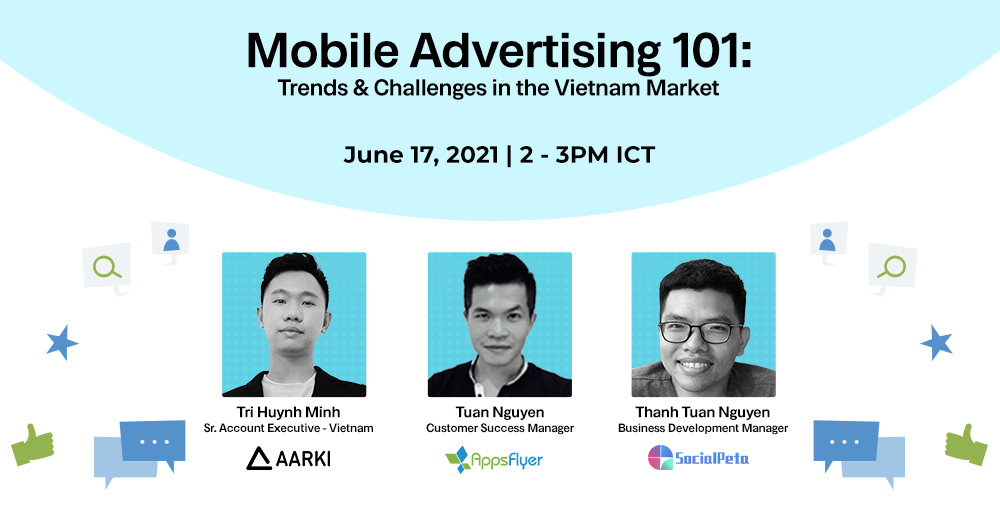 Mobile Advertising 101:
Trends & Challenges in the Vietnam Market

June 17, 2021 | 2 - 3PM ICT

Tri Huynh Minh
Sr. Account Executive - Vietnam
AARKI

Tuan Nguyen
Customer Success Manager
AppsFlyer

Thanh Tuan Nguyen
Business Development Manager
SocialPeta